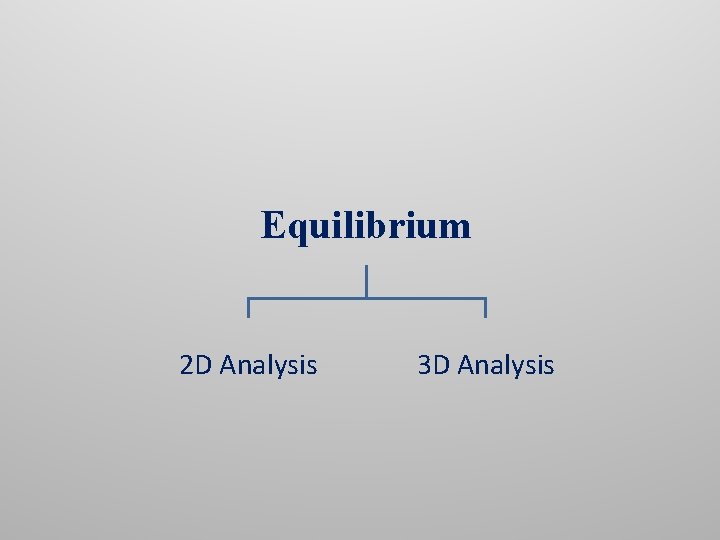 Equilibrium

2D Analysis

3D Analysis